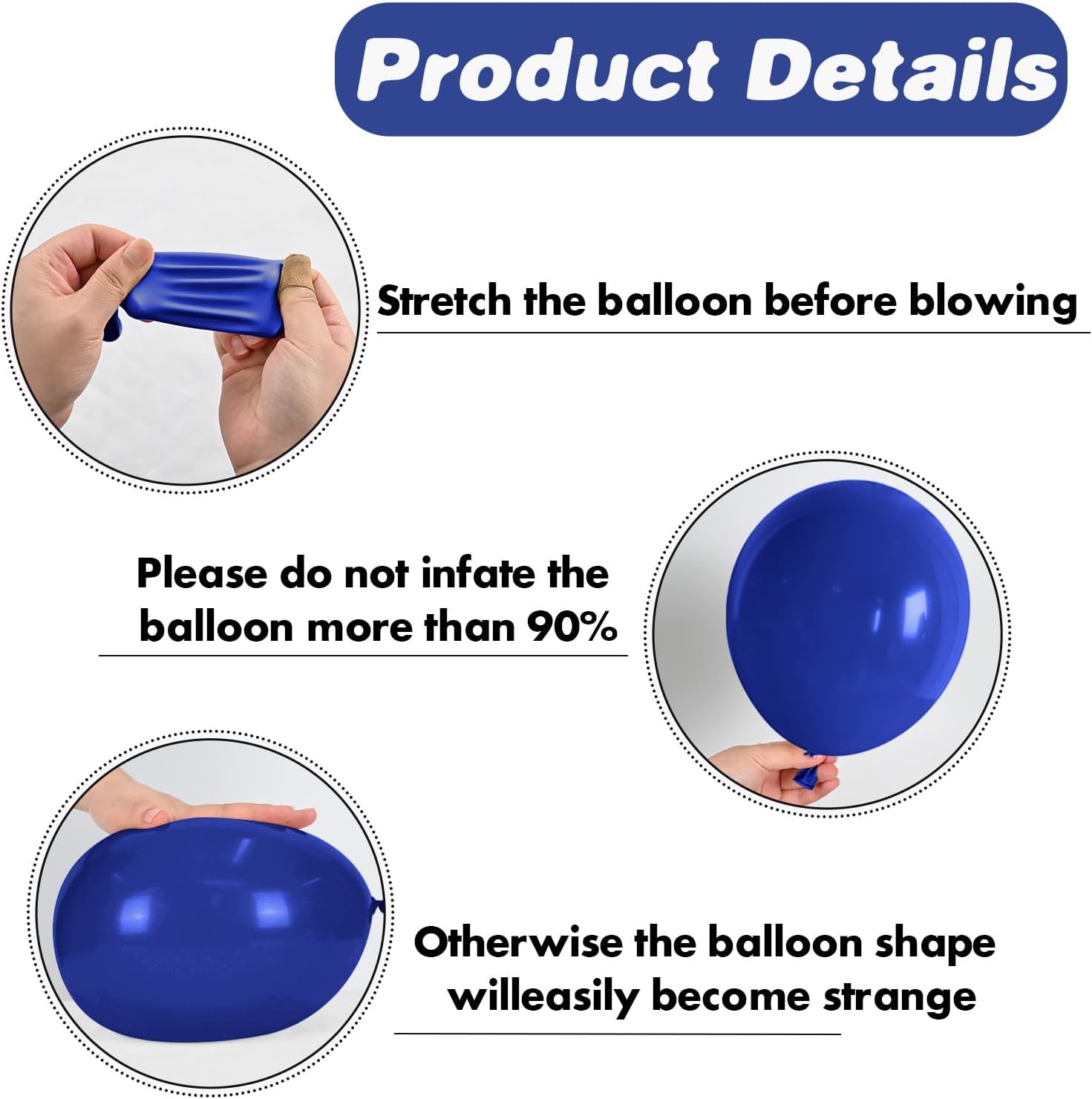 Product Details

Stretch the balloon before blowing

Please do not infate the balloon more than 90%

Otherwise the balloon shape willeasily become strange